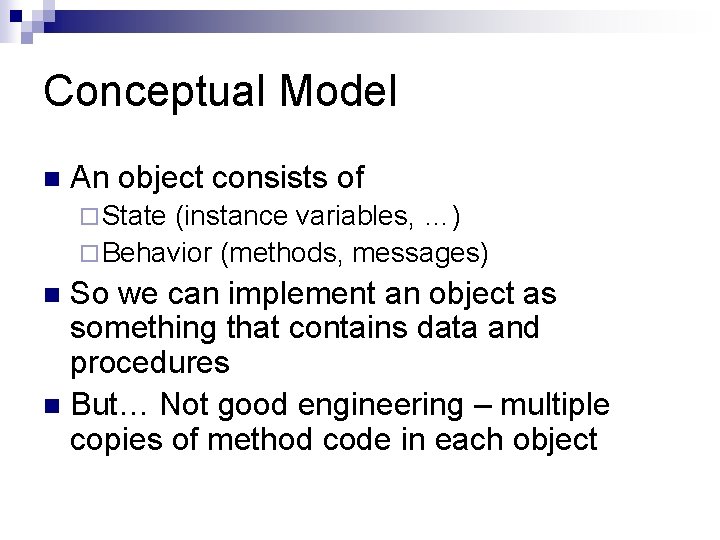 Conceptual Model

An object consists of

State (instance variables, …)

Behavior (methods, messages)

So we can implement an object as something that contains data and procedures

But… Not good engineering – multiple copies of method code in each object